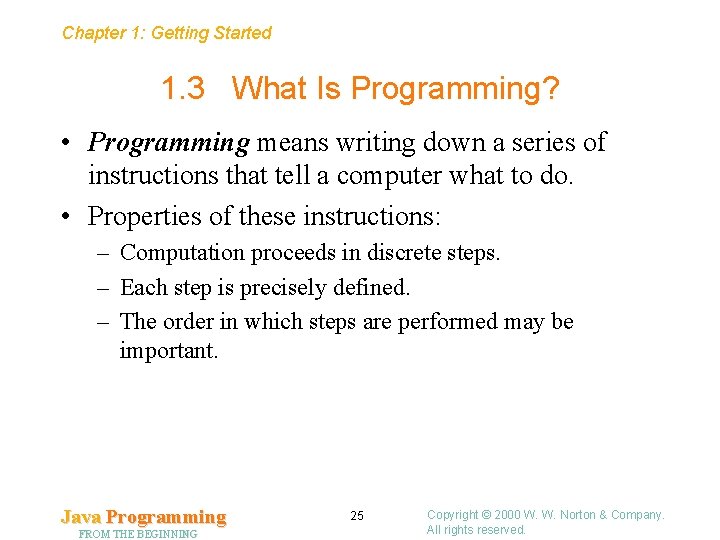 Chapter 1: Getting Started

1.3 What Is Programming?

• Programming means writing down a series of instructions that tell a computer what to do.

• Properties of these instructions:

– Computation proceeds in discrete steps.

– Each step is precisely defined.

– The order in which steps are performed may be important.

Java Programming
FROM THE BEGINNING

25

Copyright © 2000 W. W. Norton & Company.
All rights reserved.